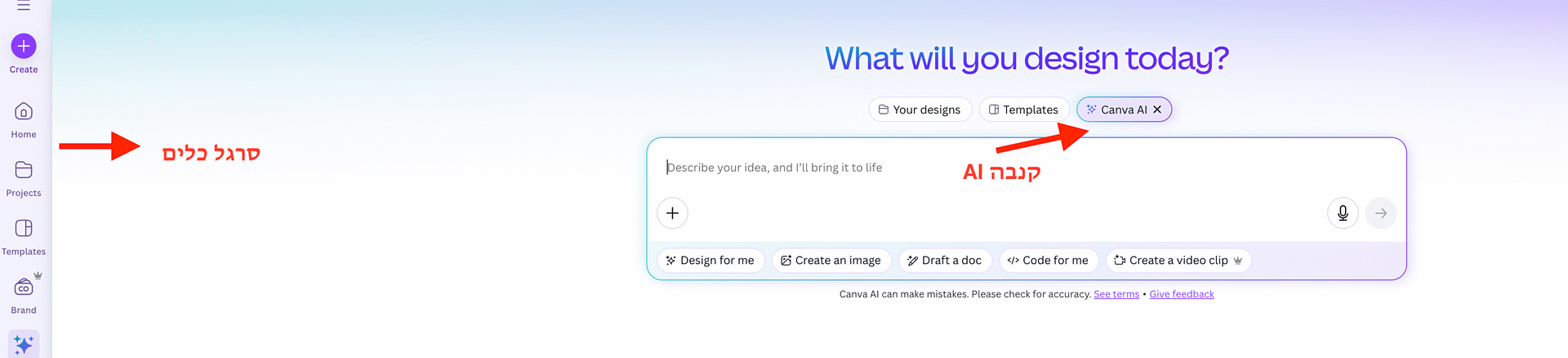 Create

Home

Projects

Templates

Brand

סרגל כלים

What will you design today?

Your designs
Templates
Canva AI

Describe your idea, and I'll bring it to life

קנבה AI

Design for me
Create an image
Draft a doc
Code for me
Create a video clip

Canva AI can make mistakes. Please check for accuracy. See terms • Give feedback